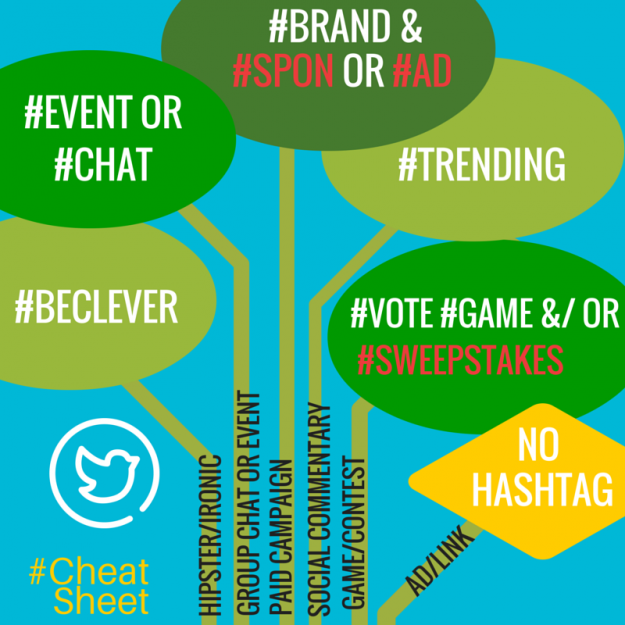 #BRAND &
#SPON OR #AD

#EVENT OR
#CHAT

#TRENDING

#BECLEVER

#VOTE #GAME &/ OR
#SWEEPSTAKES

NO
HASHTAG

#Cheat
Sheet

HIPSTER/IRONIC

GROUP CHAT OR EVENT

PAID CAMPAIGN

SOCIAL COMMENTARY

GAME/CONTEST

AD/LINK